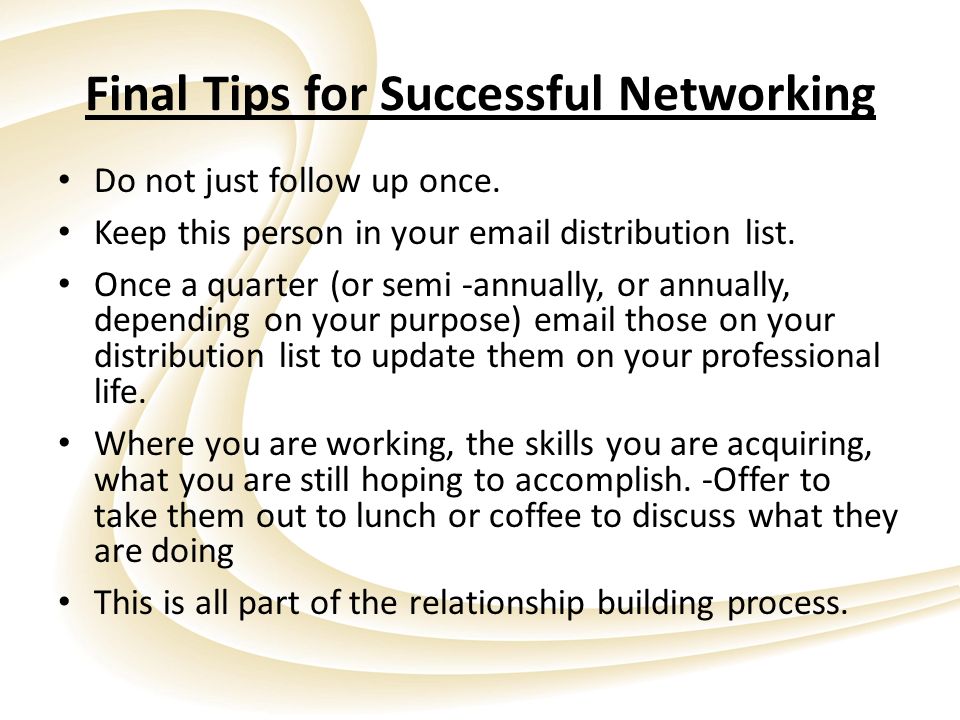 Final Tips for Successful Networking

• Do not just follow up once.

• Keep this person in your email distribution list.

• Once a quarter (or semi -annually, or annually, depending on your purpose) email those on your distribution list to update them on your professional life.

• Where you are working, the skills you are acquiring, what you are still hoping to accomplish. -Offer to take them out to lunch or coffee to discuss what they are doing

• This is all part of the relationship building process.